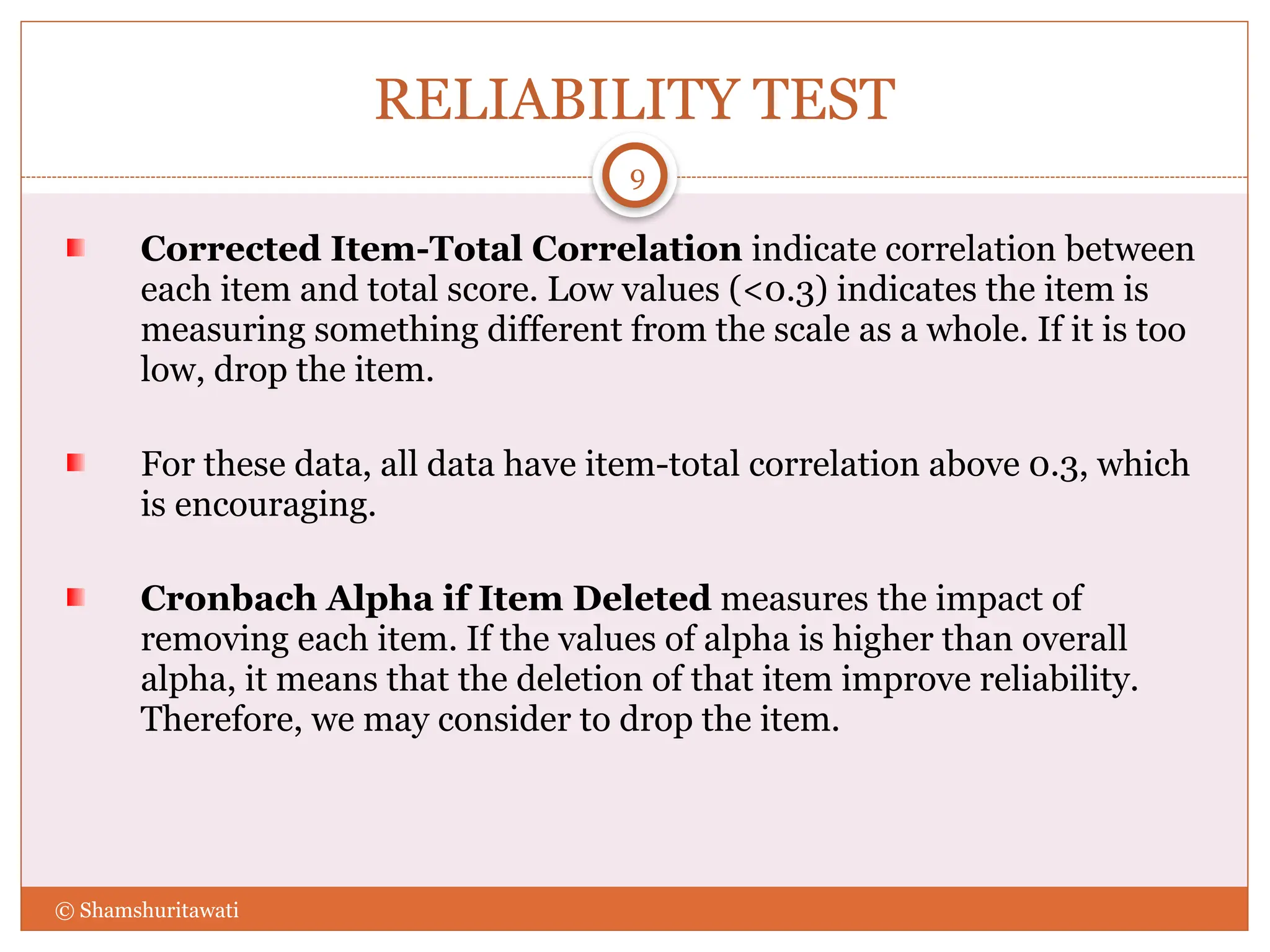 RELIABILITY TEST

9

Corrected Item-Total Correlation indicate correlation between each item and total score. Low values (<0.3) indicates the item is measuring something different from the scale as a whole. If it is too low, drop the item.

For these data, all data have item-total correlation above 0.3, which is encouraging.

Cronbach Alpha if Item Deleted measures the impact of removing each item. If the values of alpha is higher than overall alpha, it means that the deletion of that item improve reliability. Therefore, we may consider to drop the item.

© Shamshuritawati